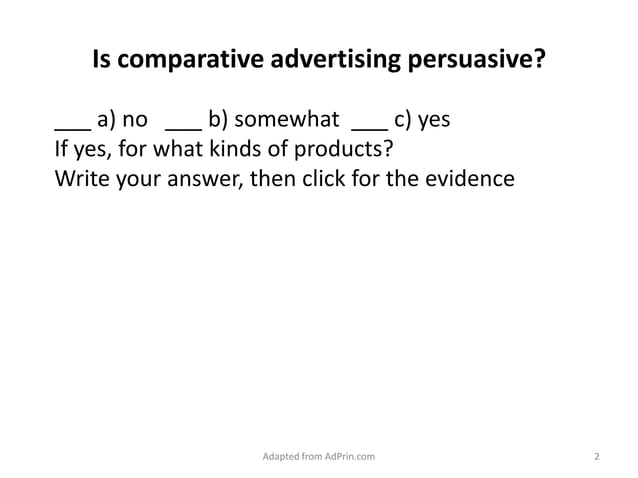 Is comparative advertising persuasive?

___ a) no ___ b) somewhat ___ c) yes
If yes, for what kinds of products?
Write your answer, then click for the evidence

Adapted from AdPrin.com

2